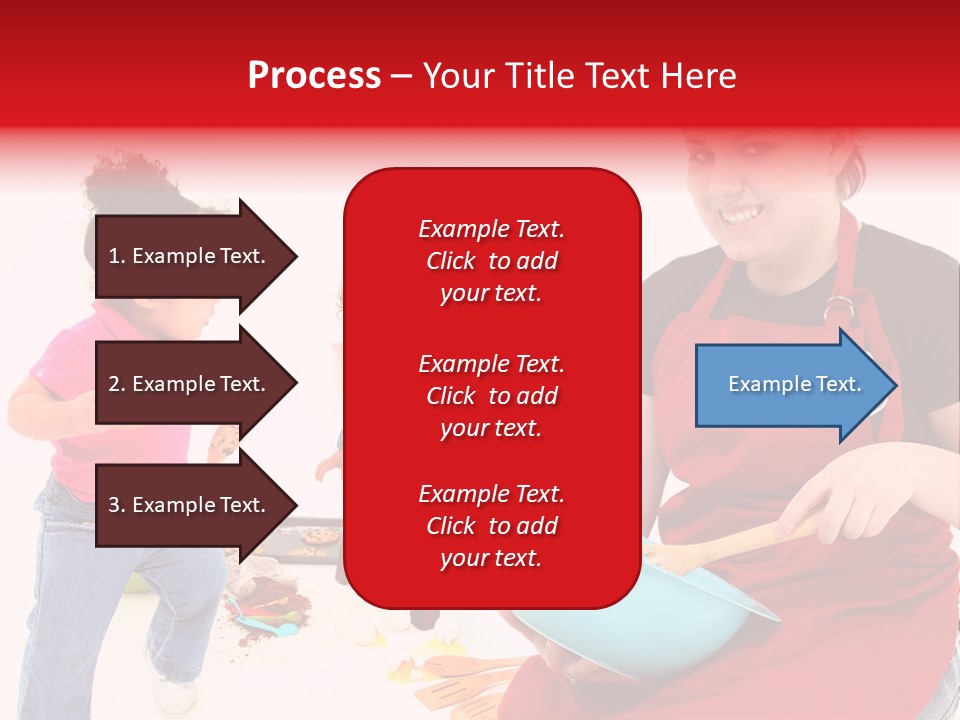 Process – Your Title Text Here

1. Example Text.

2. Example Text.

3. Example Text.

Example Text. Click to add your text.

Example Text. Click to add your text.

Example Text. Click to add your text.

Example Text.